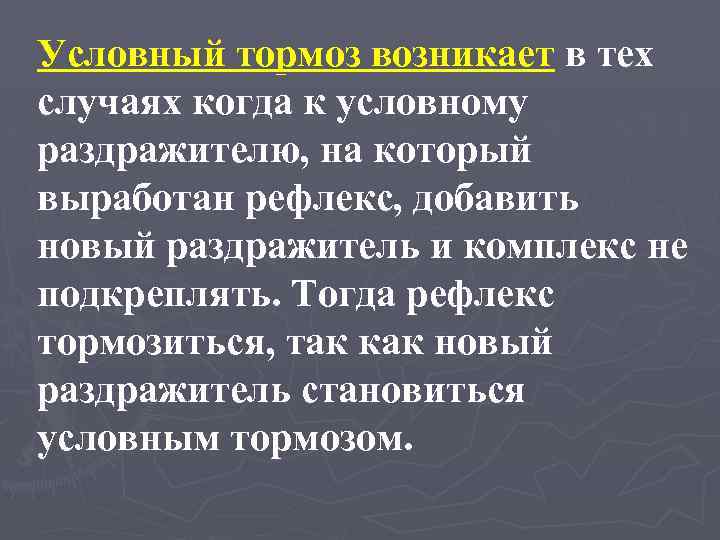 Условный тормоз возникает в тех случаях когда к условному раздражителю, на который выработан рефлекс, добавить новый раздражитель и комплекс не подкреплять. Тогда рефлекс тормозиться, так как новый раздражитель становиться условным тормозом.